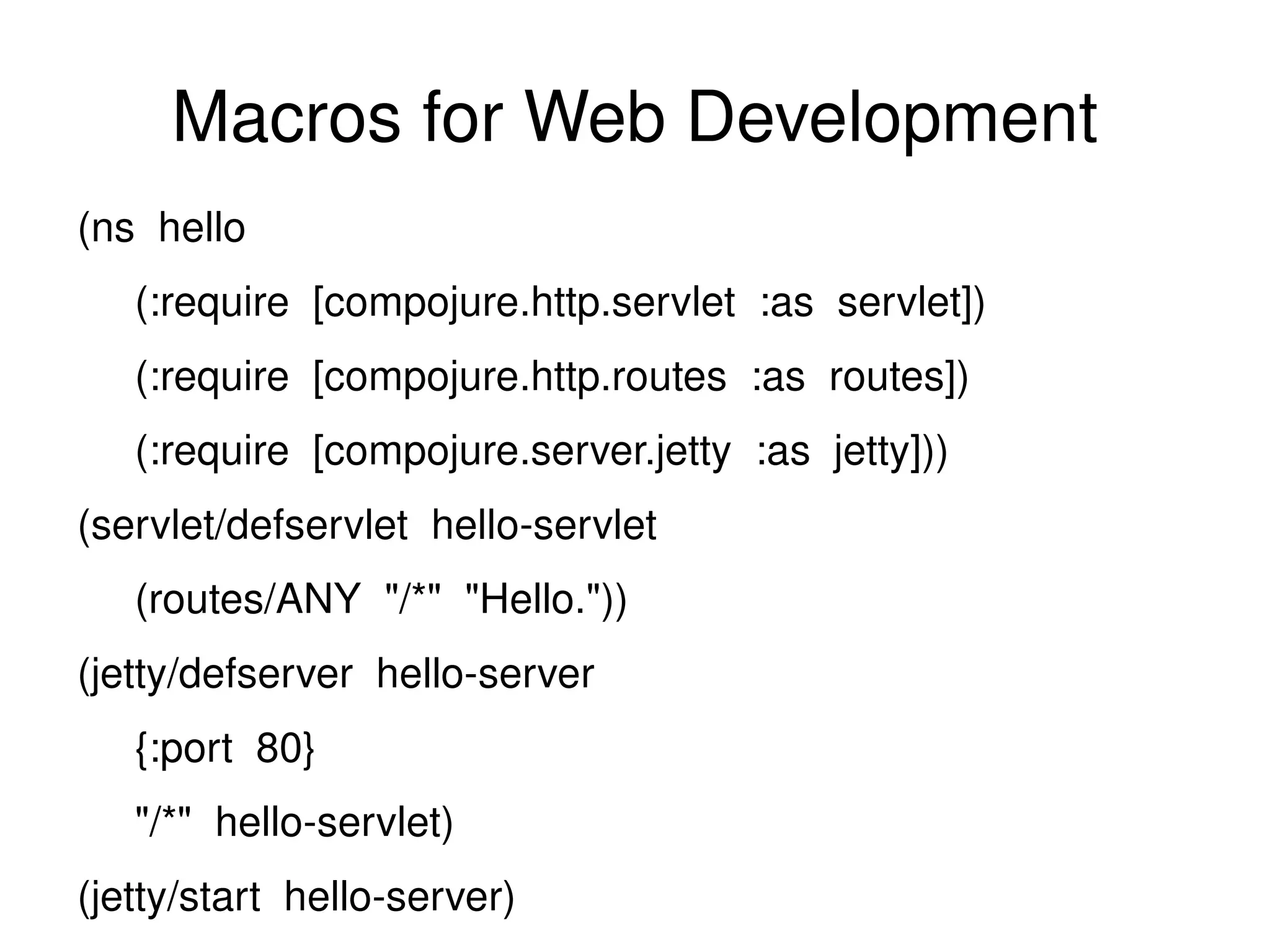 Macros for Web Development

(ns hello
    (:require [compojure.http.servlet :as servlet])
    (:require [compojure.http.routes :as routes])
    (:require [compojure.server.jetty :as jetty]))
(servlet/defservlet hello-servlet
    (routes/ANY "/*" "Hello."))
(jetty/defserver hello-server
    {:port 80}
    "/*" hello-servlet)
(jetty/start hello-server)